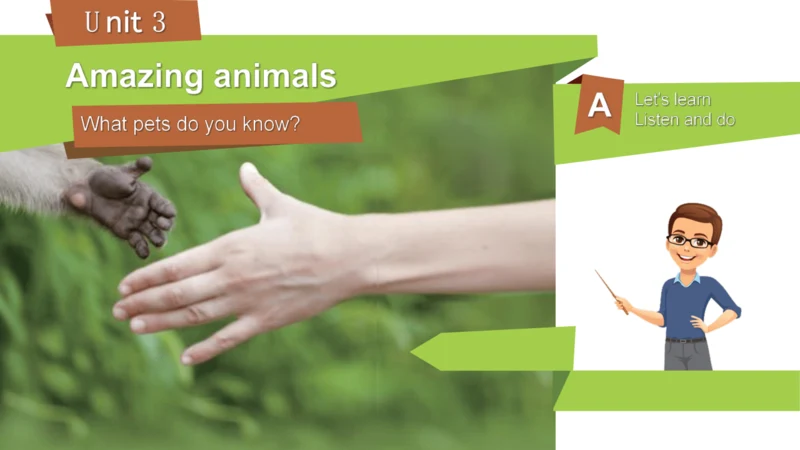 Unit 3

Amazing animals

What pets do you know?

A

Let's learn
Listen and do